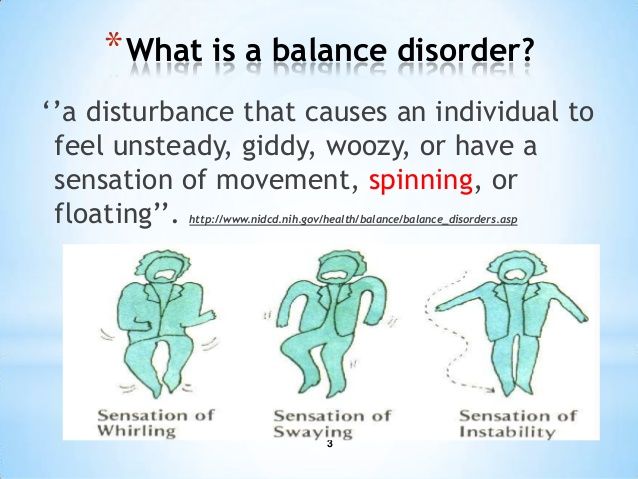 *What is a balance disorder?

‘’a disturbance that causes an individual to feel unsteady, giddy, woozy, or have a sensation of movement, spinning, or floating’’. http://www.nidcd.nih.gov/health/balance/balance_disorders.asp

Sensation of Whirling

Sensation of Swaying

Sensation of Instability

3